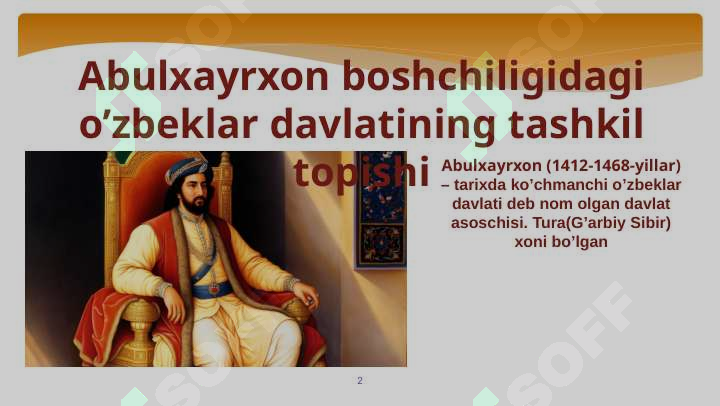 Abulxayrxon boshchiligidagi o’zbeklar davlatining tashkil topishi

Abulxayrxon (1412-1468-yillar) – tarixda ko’chmanchi o’zbeklar davlati deb nom olgan davlat asoschisi. Tura(G’arbiy Sibir) xoni bo’lgan

2

SOFF